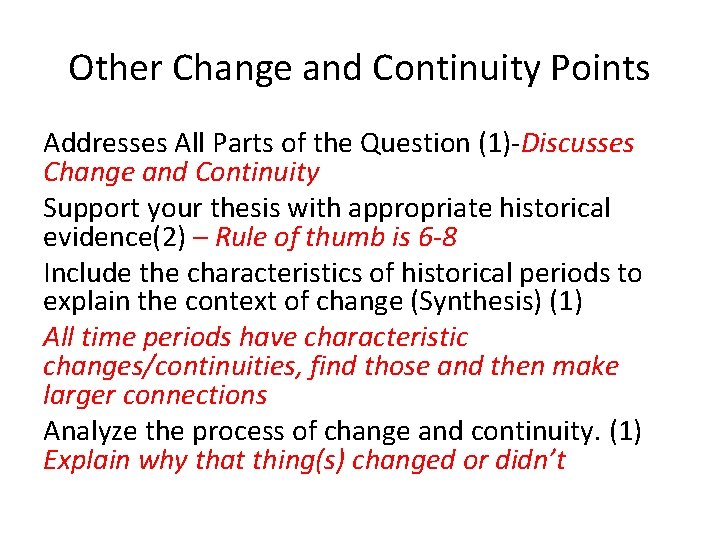 Other Change and Continuity Points

Addresses All Parts of the Question (1)-Discusses Change and Continuity

Support your thesis with appropriate historical evidence(2) – Rule of thumb is 6-8

Include the characteristics of historical periods to explain the context of change (Synthesis) (1)

All time periods have characteristic changes/continuities, find those and then make larger connections

Analyze the process of change and continuity. (1) Explain why that thing(s) changed or didn't